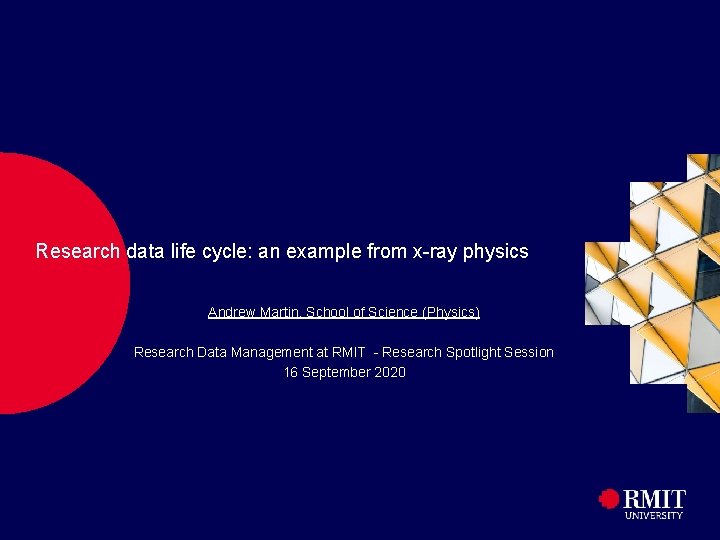 Research data life cycle: an example from x-ray physics

Andrew Martin, School of Science (Physics)

Research Data Management at RMIT - Research Spotlight Session
16 September 2020

RMIT
UNIVERSITY